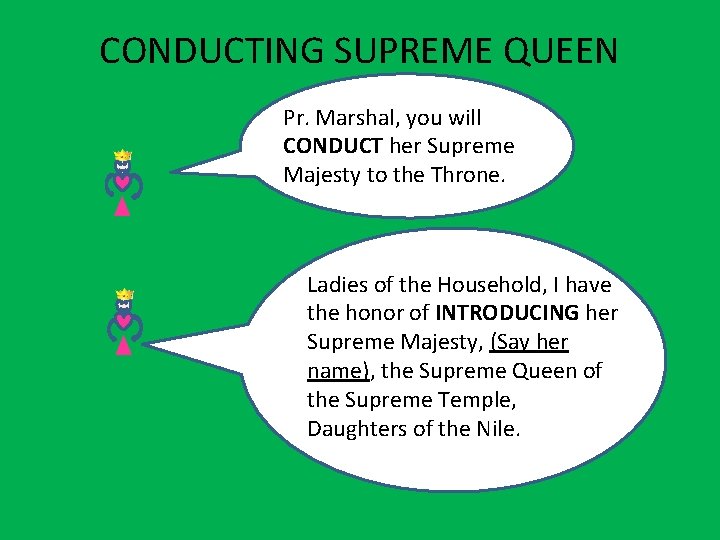 CONDUCTING SUPREME QUEEN

Pr. Marshal, you will CONDUCT her Supreme Majesty to the Throne.

Ladies of the Household, I have the honor of INTRODUCING her Supreme Majesty, (Say her name), the Supreme Queen of the Supreme Temple, Daughters of the Nile.